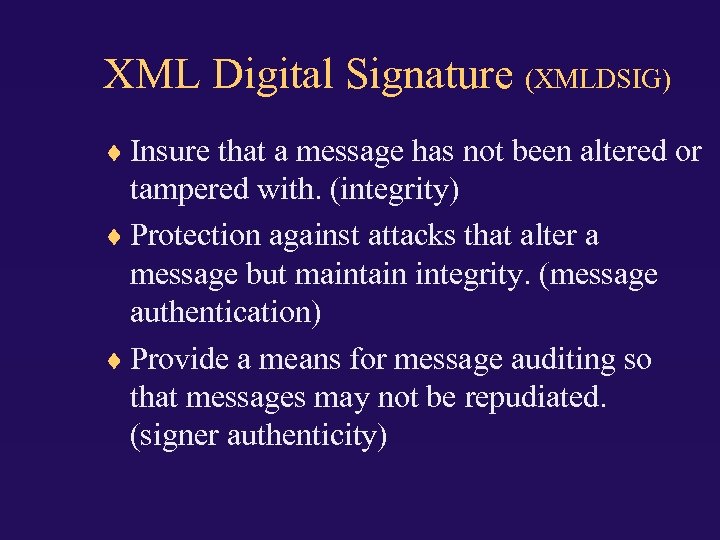 XML Digital Signature (XMLDSIG)

♦ Insure that a message has not been altered or tampered with. (integrity)

♦ Protection against attacks that alter a message but maintain integrity. (message authentication)

♦ Provide a means for message auditing so that messages may not be repudiated. (signer authenticity)